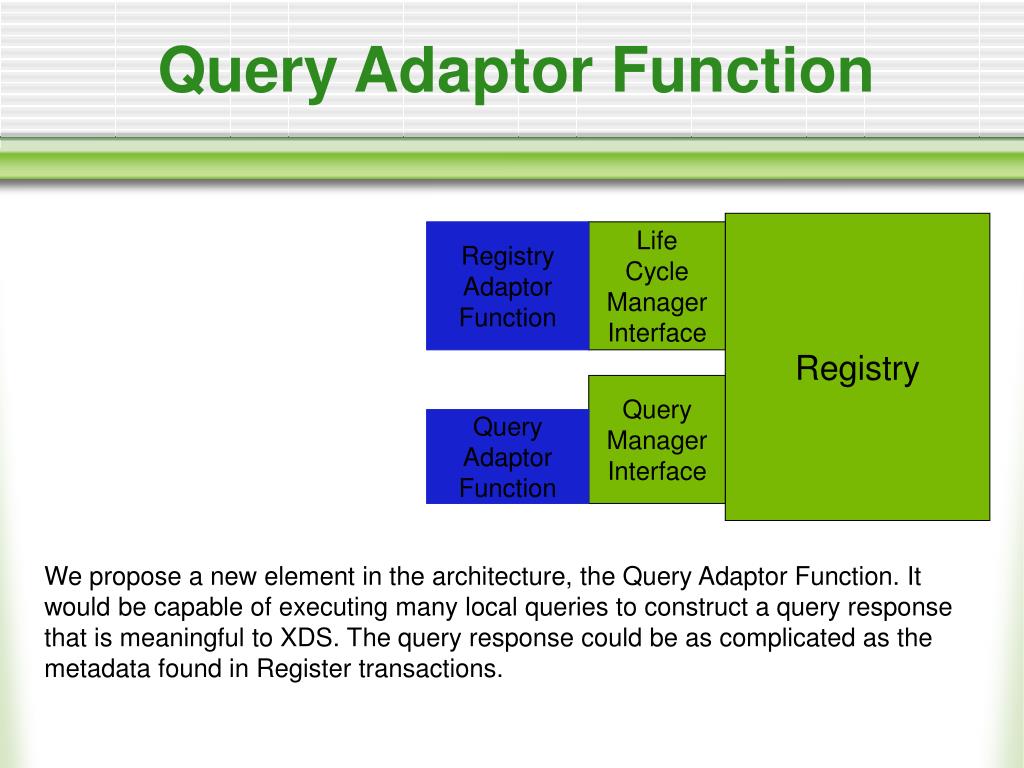 Query Adaptor Function

Registry Adaptor Function

Life Cycle Manager Interface

Registry

Query Adaptor Function

Query Manager Interface

We propose a new element in the architecture, the Query Adaptor Function. It would be capable of executing many local queries to construct a query response that is meaningful to XDS. The query response could be as complicated as the metadata found in Register transactions.